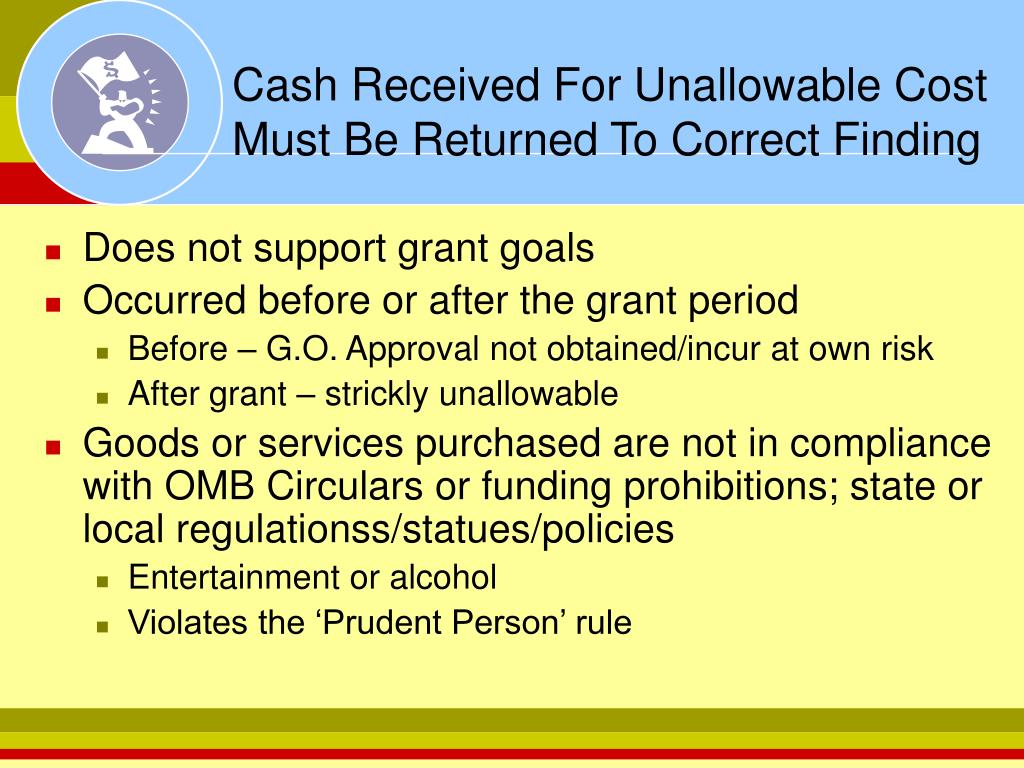 Cash Received For Unallowable Cost Must Be Returned To Correct Finding

- Does not support grant goals
- Occurred before or after the grant period
  - Before – G.O. Approval not obtained/incur at own risk
  - After grant – strickly unallowable
- Goods or services purchased are not in compliance with OMB Circulars or funding prohibitions; state or local regulationss/statues/policies
  - Entertainment or alcohol
  - Violates the ‘Prudent Person’ rule